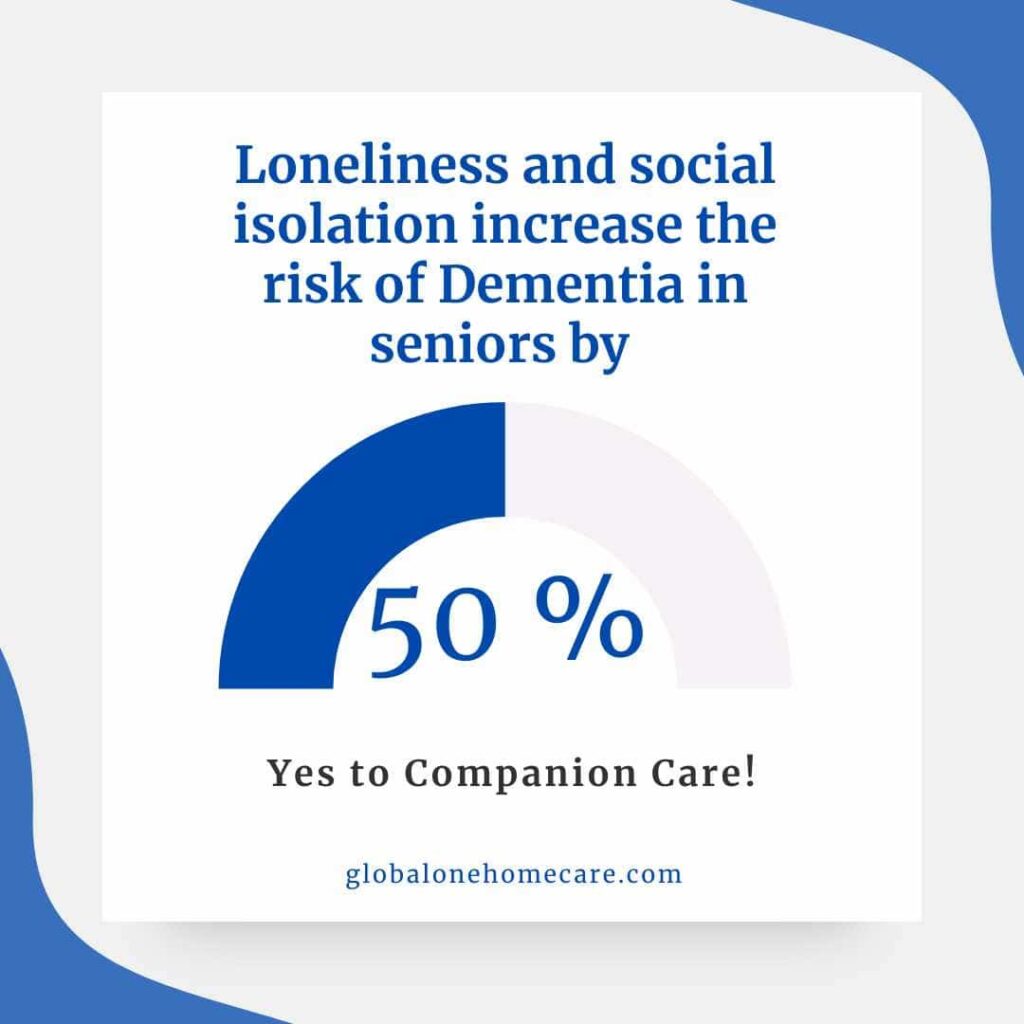 Loneliness and social isolation increase the risk of Dementia in seniors by

50 %

Yes to Companion Care!

globalonehomecare.com